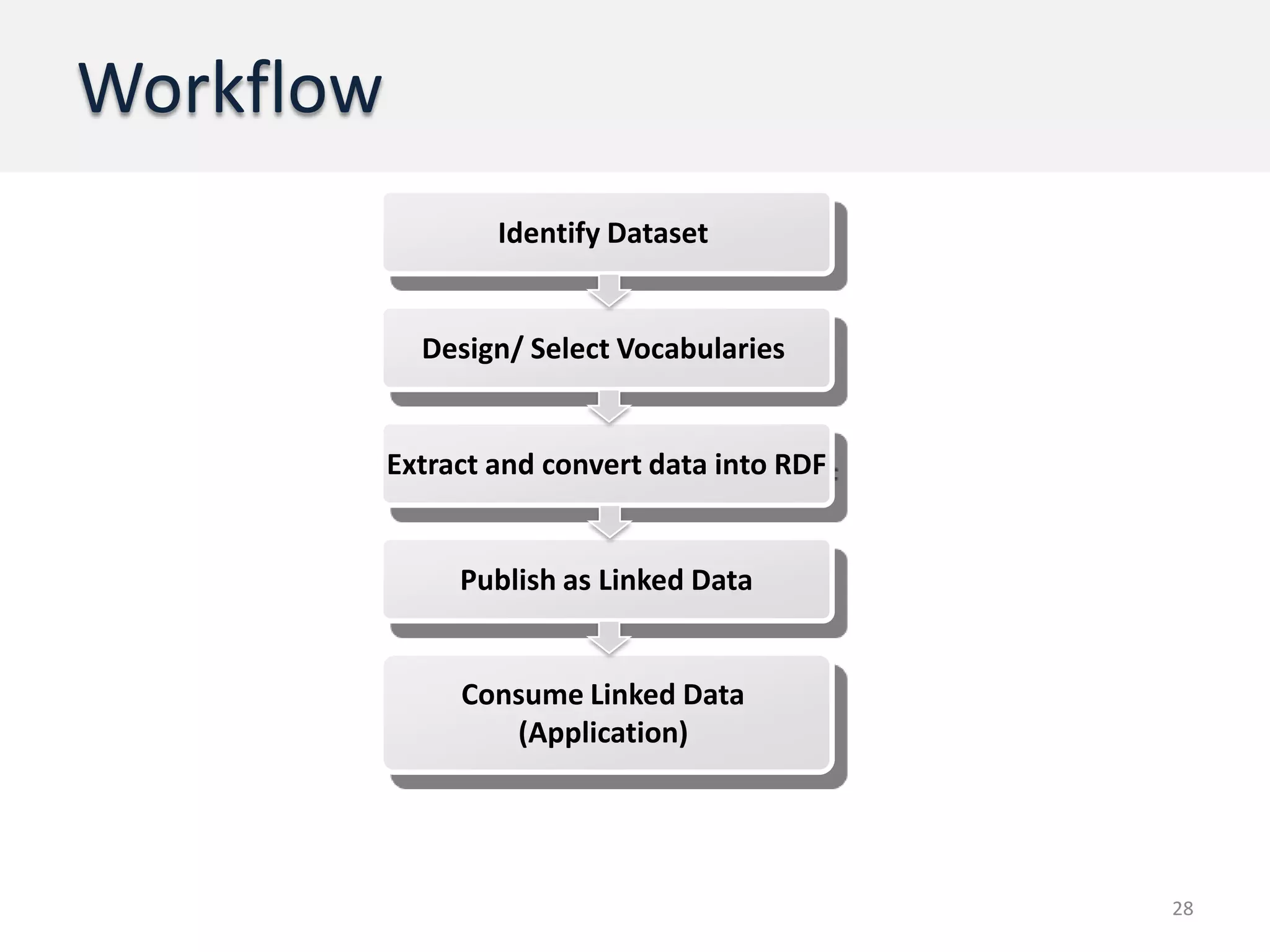 Workflow

Identify Dataset

Design/ Select Vocabularies

Extract and convert data into RDF

Publish as Linked Data

Consume Linked Data (Application)

28